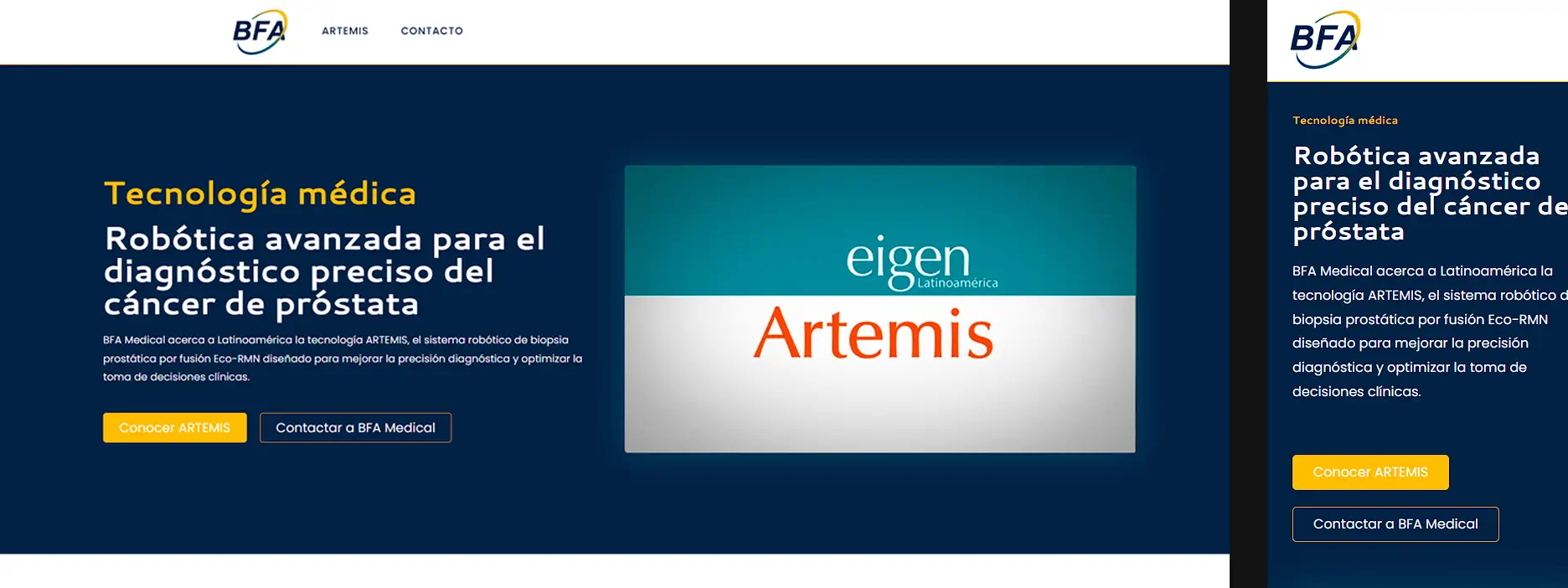 BFA

ARTEMIS

CONTACTO

Tecnología médica

Robótica avanzada para el diagnóstico preciso del cáncer de próstata

BFA Medical acerca a Latinoamérica la tecnología ARTEMIS, el sistema robótico de biopsia prostática por fusión Eco-RMN diseñado para mejorar la precisión diagnóstica y optimizar la toma de decisiones clínicas.

Conocer ARTEMIS

Contactar a BFA Medical

eigen Latinoamérica

Artemis

BFA

Tecnología médica

Robótica avanzada para el diagnóstico preciso del cáncer de próstata

BFA Medical acerca a Latinoamérica la tecnología ARTEMIS, el sistema robótico d biopsia prostática por fusión Eco-RMN diseñado para mejorar la precisión diagnóstica y optimizar la toma de decisiones clínicas.

Conocer ARTEMIS

Contactar a BFA Medical